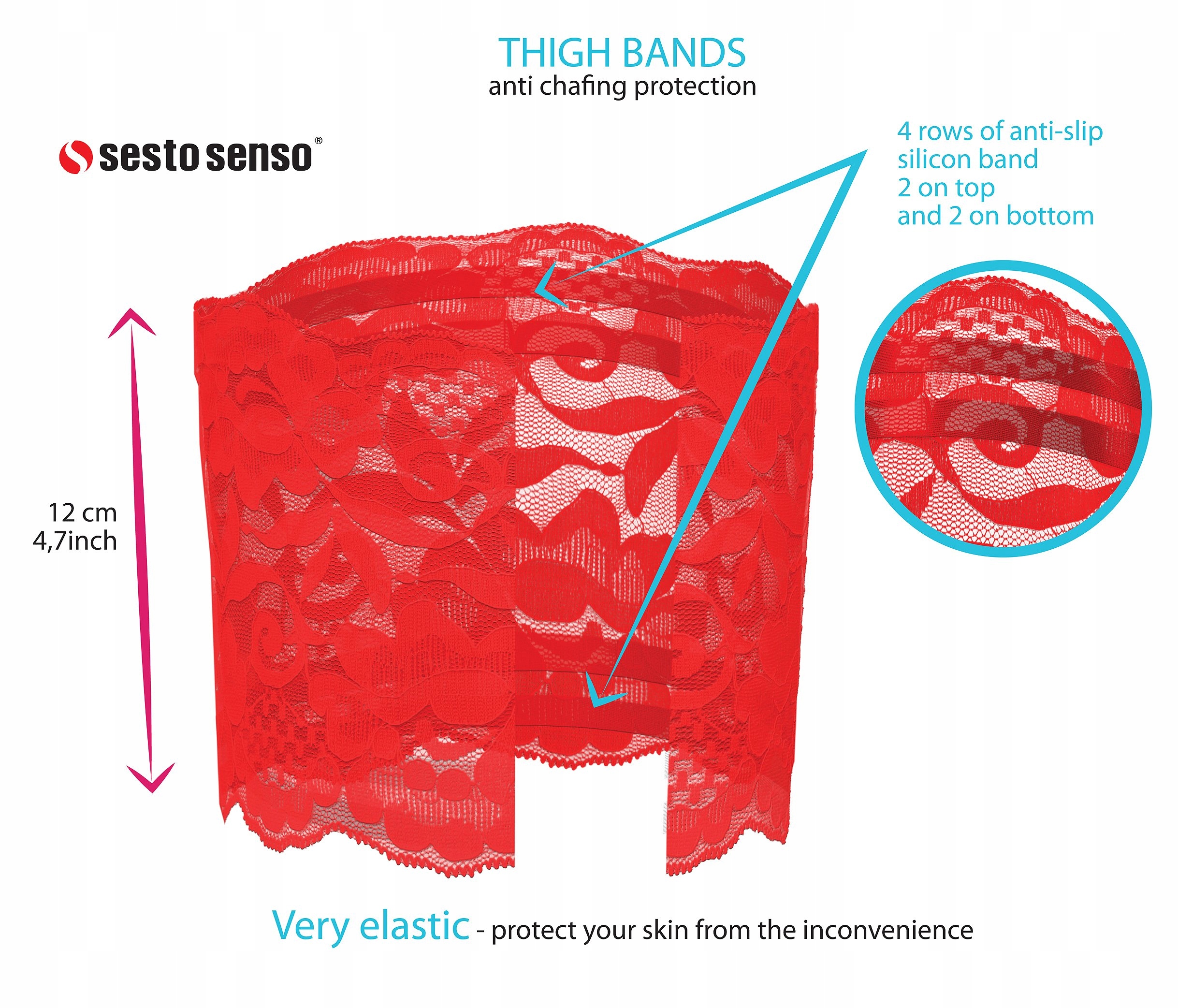 THIGH BANDS
anti chafing protection

sesto senso®

4 rows of anti-slip silicon band
2 on top
and 2 on bottom

12 cm
4,7inch

Very elastic - protect your skin from the inconvenience